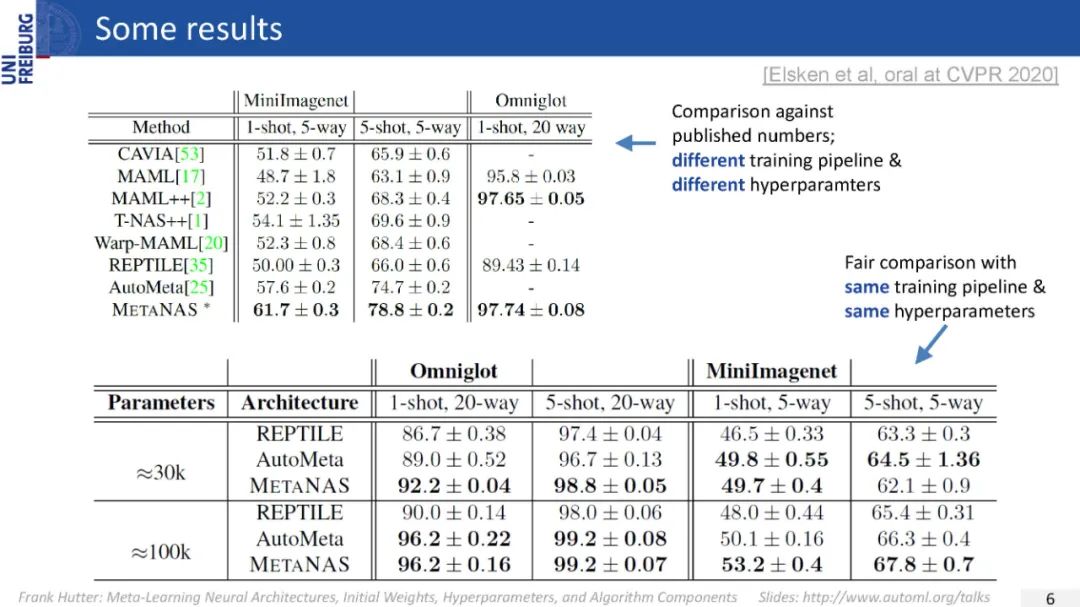 UNI FREIBURG

Some results

[Elsken et al, oral at CVPR 2020]

| | MiniImagenet | | Omniglot |
|---|---|---|---|
| Method | 1-shot, 5-way | 5-shot, 5-way | 1-shot, 20 way |
| CAVIA[53] | $51.8 \pm 0.7$ | $65.9 \pm 0.6$ | - |
| MAML[17] | $48.7 \pm 1.8$ | $63.1 \pm 0.9$ | $95.8 \pm 0.03$ |
| MAML++[2] | $52.2 \pm 0.3$ | $68.3 \pm 0.4$ | $\mathbf{97.65 \pm 0.05}$ |
| T-NAS++[1] | $54.1 \pm 1.35$ | $69.6 \pm 0.9$ | - |
| Warp-MAML[20] | $52.3 \pm 0.8$ | $68.4 \pm 0.6$ | - |
| REPTILE[35] | $50.00 \pm 0.3$ | $66.0 \pm 0.6$ | $89.43 \pm 0.14$ |
| AutoMeta[25] | $57.6 \pm 0.2$ | $74.7 \pm 0.2$ | - |
| METANAS * | $\mathbf{61.7 \pm 0.3}$ | $\mathbf{78.8 \pm 0.2}$ | $\mathbf{97.74 \pm 0.08}$ |

Comparison against published numbers; different training pipeline & different hyperparamters

Fair comparison with same training pipeline & same hyperparameters

| | | Omniglot | | MiniImagenet | |
|---|---|---|---|---|---|
| Parameters | Architecture | 1-shot, 20-way | 5-shot, 20-way | 1-shot, 5-way | 5-shot, 5-way |
| $\approx$30k | REPTILE | $86.7 \pm 0.38$ | $97.4 \pm 0.04$ | $46.5 \pm 0.33$ | $63.3 \pm 0.3$ |
| | AutoMeta | $89.0 \pm 0.52$ | $96.7 \pm 0.13$ | $\mathbf{49.8 \pm 0.55}$ | $\mathbf{64.5 \pm 1.36}$ |
| | METANAS | $\mathbf{92.2 \pm 0.04}$ | $\mathbf{98.8 \pm 0.05}$ | $\mathbf{49.7 \pm 0.4}$ | $62.1 \pm 0.9$ |
| $\approx$100k | REPTILE | $90.0 \pm 0.14$ | $98.0 \pm 0.06$ | $48.0 \pm 0.44$ | $65.4 \pm 0.31$ |
| | AutoMeta | $\mathbf{96.2 \pm 0.22}$ | $\mathbf{99.2 \pm 0.08}$ | $50.1 \pm 0.16$ | $66.3 \pm 0.4$ |
| | METANAS | $\mathbf{96.2 \pm 0.16}$ | $\mathbf{99.2 \pm 0.07}$ | $\mathbf{53.2 \pm 0.4}$ | $\mathbf{67.8 \pm 0.7}$ |

Frank Hutter: Meta-Learning Neural Architectures, Initial Weights, Hyperparameters, and Algorithm Components Slides: http://www.automl.org/talks 6